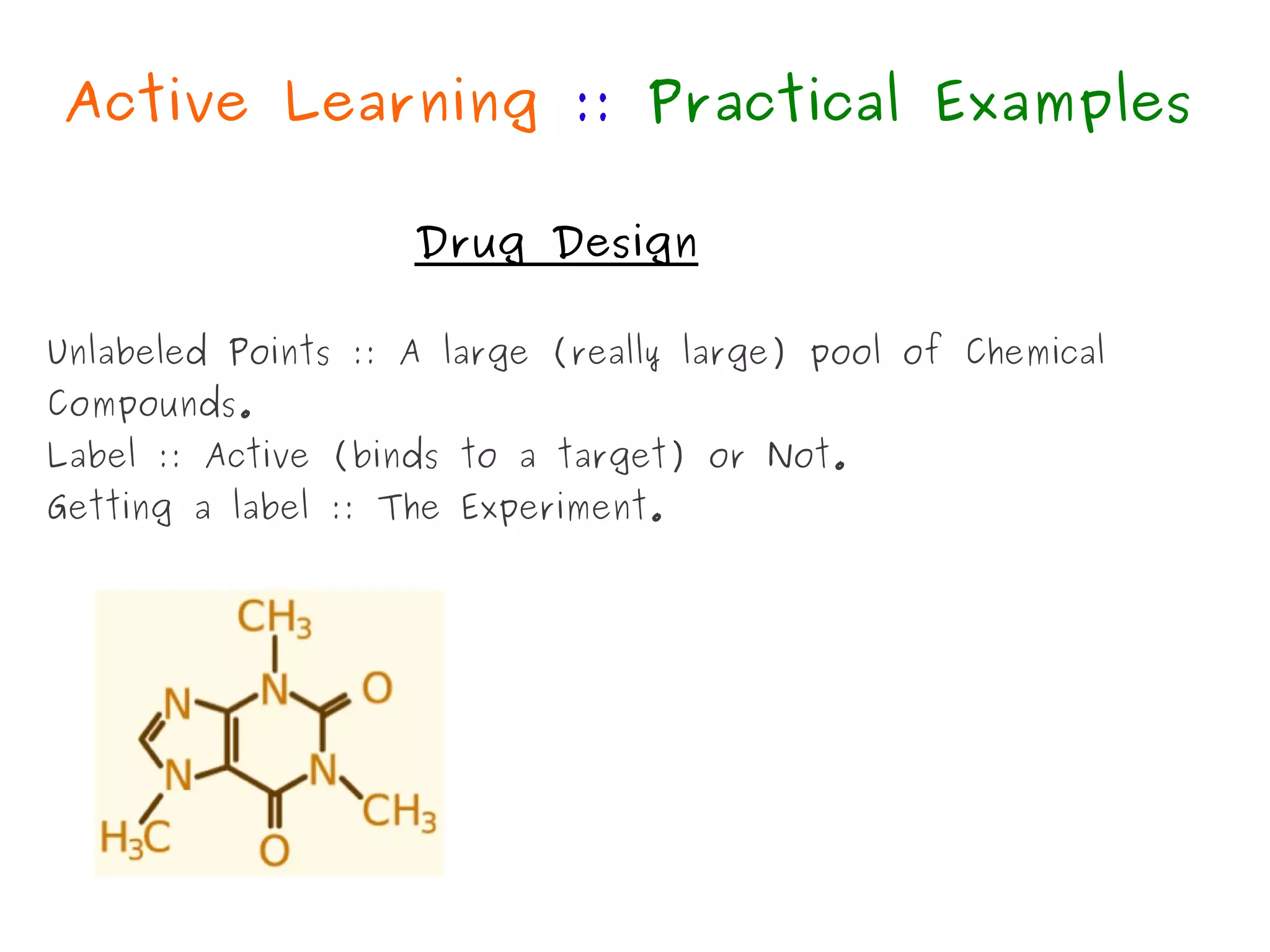 Active Learning :: Practical Examples

Drug Design

Unlabeled Points :: A large (really large) pool of Chemical Compounds.
Label :: Active (binds to a target) or Not.
Getting a label :: The Experiment.

$CH_3$
N
N
O
N
N
$CH_3$
$H_3C$
O